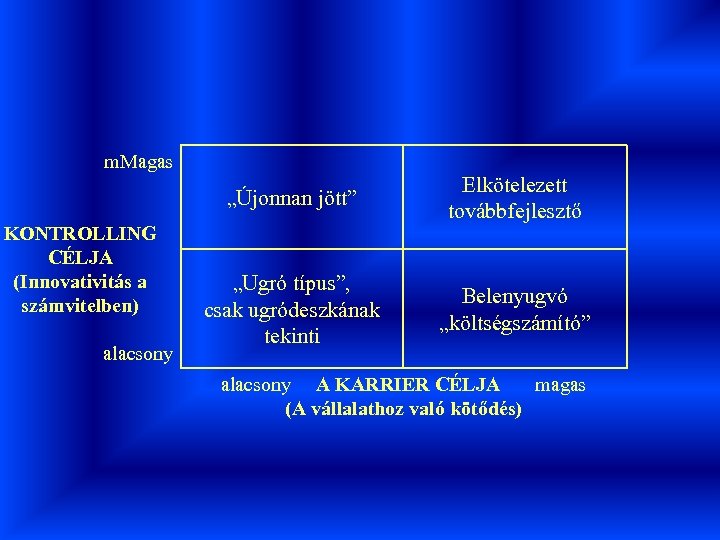 mMagas

KONTROLLING CÉLJA (Innovativitás a számvitelben)

alacsony

| „Újonnan jött” | Elkötelezett továbbfejlesztő |
|---|---|
| „Ugró típus”, csak ugródeszkának tekinti | Belenyugvó „költségszámító” |

alacsony A KARRIER CÉLJA magas
(A vállalathoz való kötődés)